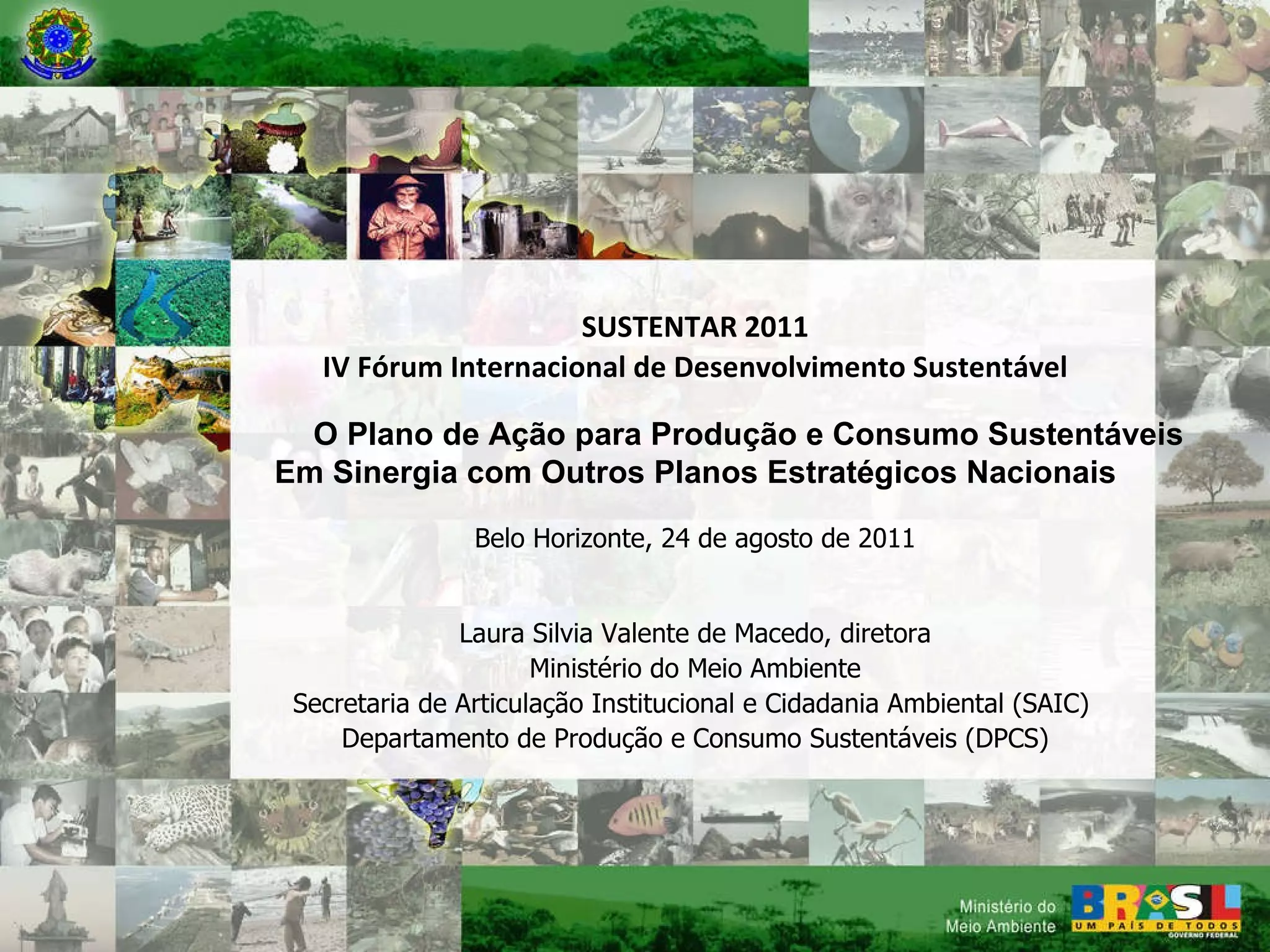 SUSTENTAR 2011
IV Fórum Internacional de Desenvolvimento Sustentável

O Plano de Ação para Produção e Consumo Sustentáveis Em Sinergia com Outros Planos Estratégicos Nacionais

Belo Horizonte, 24 de agosto de 2011

Laura Silvia Valente de Macedo, diretora
Ministério do Meio Ambiente
Secretaria de Articulação Institucional e Cidadania Ambiental (SAIC)
Departamento de Produção e Consumo Sustentáveis (DPCS)

Ministério do Meio Ambiente

BRASIL
UM PAÍS DE TODOS
GOVERNO FEDERAL